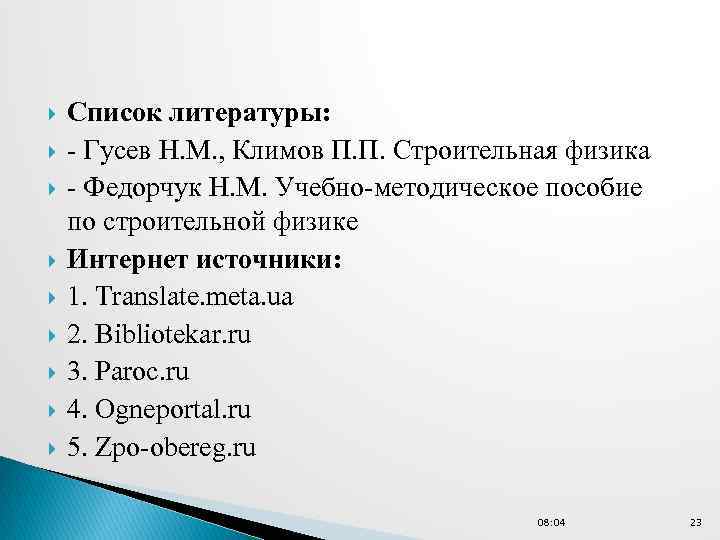 Список литературы:
- Гусев Н.М., Климов П.П. Строительная физика
- Федорчук Н.М. Учебно-методическое пособие по строительной физике
Интернет источники:
1. Translate.meta.ua
2. Bibliotekar.ru
3. Paroc.ru
4. Ogneportal.ru
5. Zpo-obereg.ru

08:04

23